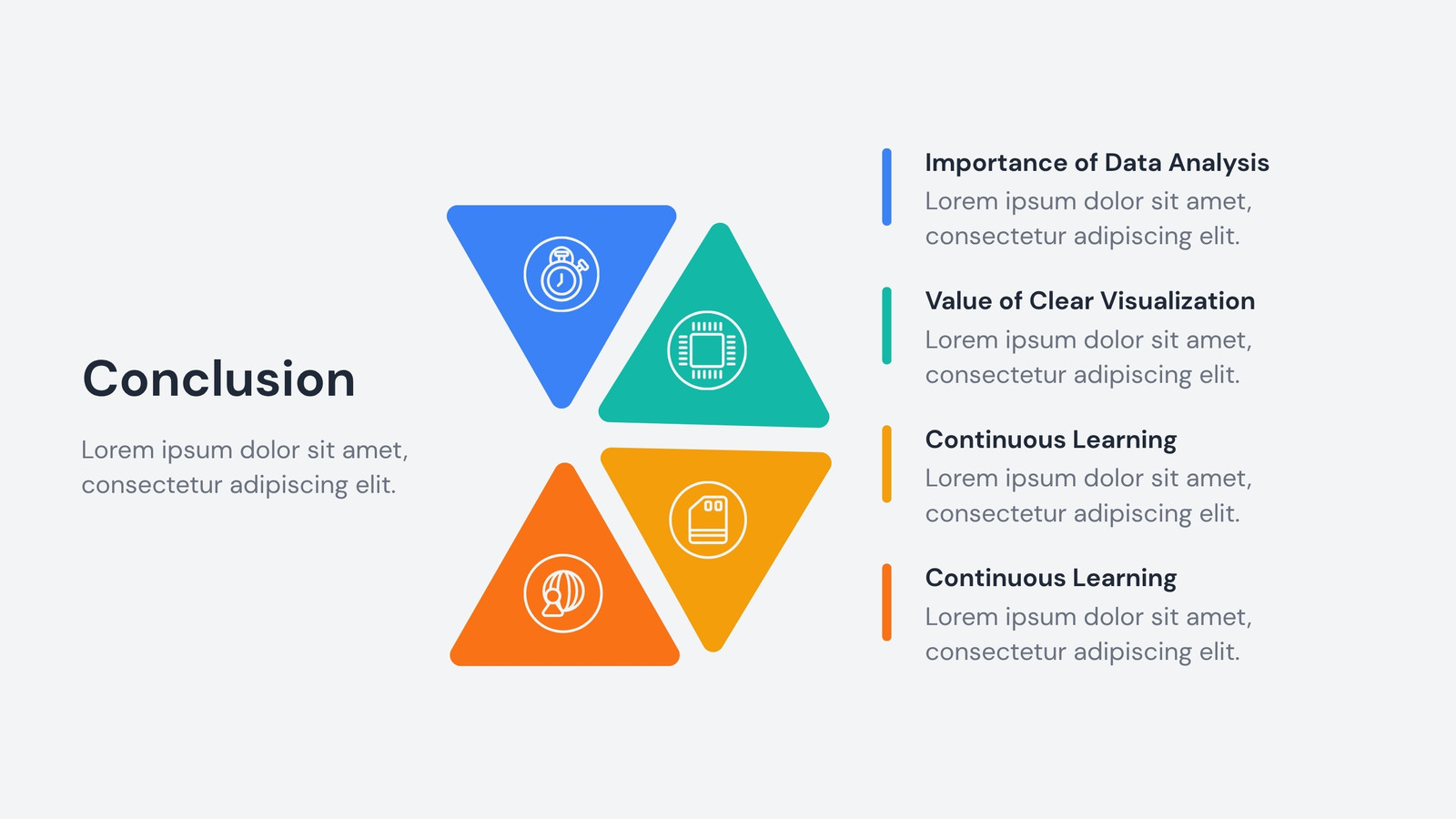 Conclusion

Lorem ipsum dolor sit amet, consectetur adipiscing elit.

Importance of Data Analysis
Lorem ipsum dolor sit amet, consectetur adipiscing elit.

Value of Clear Visualization
Lorem ipsum dolor sit amet, consectetur adipiscing elit.

Continuous Learning
Lorem ipsum dolor sit amet, consectetur adipiscing elit.

Continuous Learning
Lorem ipsum dolor sit amet, consectetur adipiscing elit.